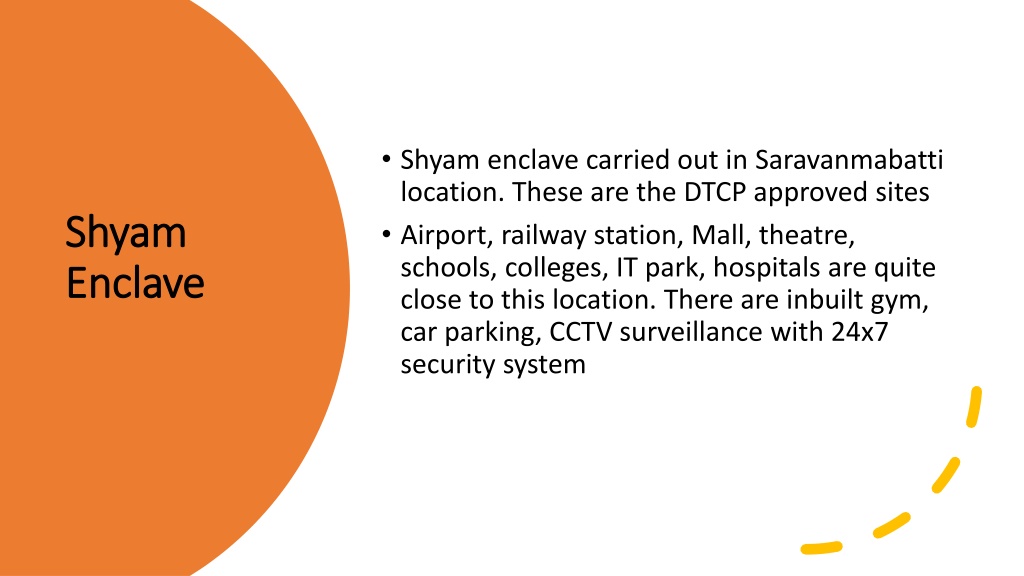 Shyam Enclave

• Shyam enclave carried out in Saravanmabatti location. These are the DTCP approved sites

• Airport, railway station, Mall, theatre, schools, colleges, IT park, hospitals are quite close to this location. There are inbuilt gym, car parking, CCTV surveillance with 24x7 security system